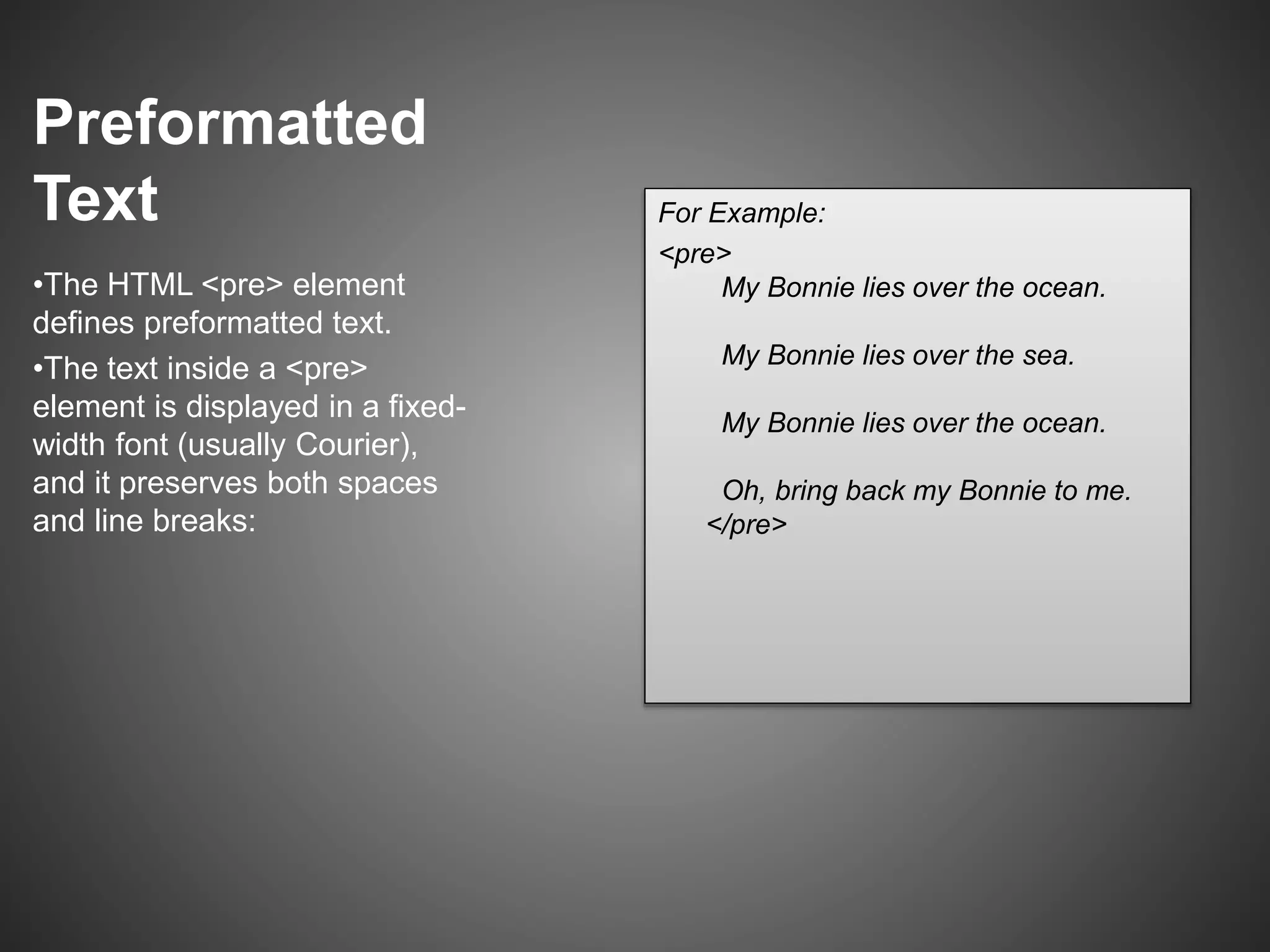 Preformatted Text

•The HTML <pre> element defines preformatted text.

•The text inside a <pre> element is displayed in a fixed-width font (usually Courier), and it preserves both spaces and line breaks:

For Example:

<pre>
My Bonnie lies over the ocean.

My Bonnie lies over the sea.

My Bonnie lies over the ocean.

Oh, bring back my Bonnie to me.
</pre>